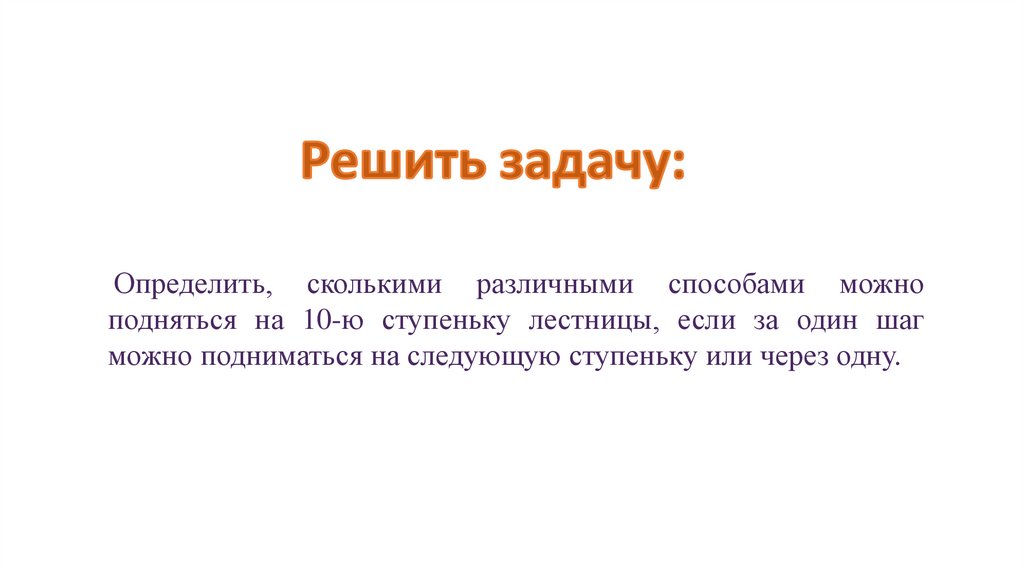 Решить задачу:

Определить, сколькими различными способами можно подняться на 10-ю ступеньку лестницы, если за один шаг можно подниматься на следующую ступеньку или через одну.